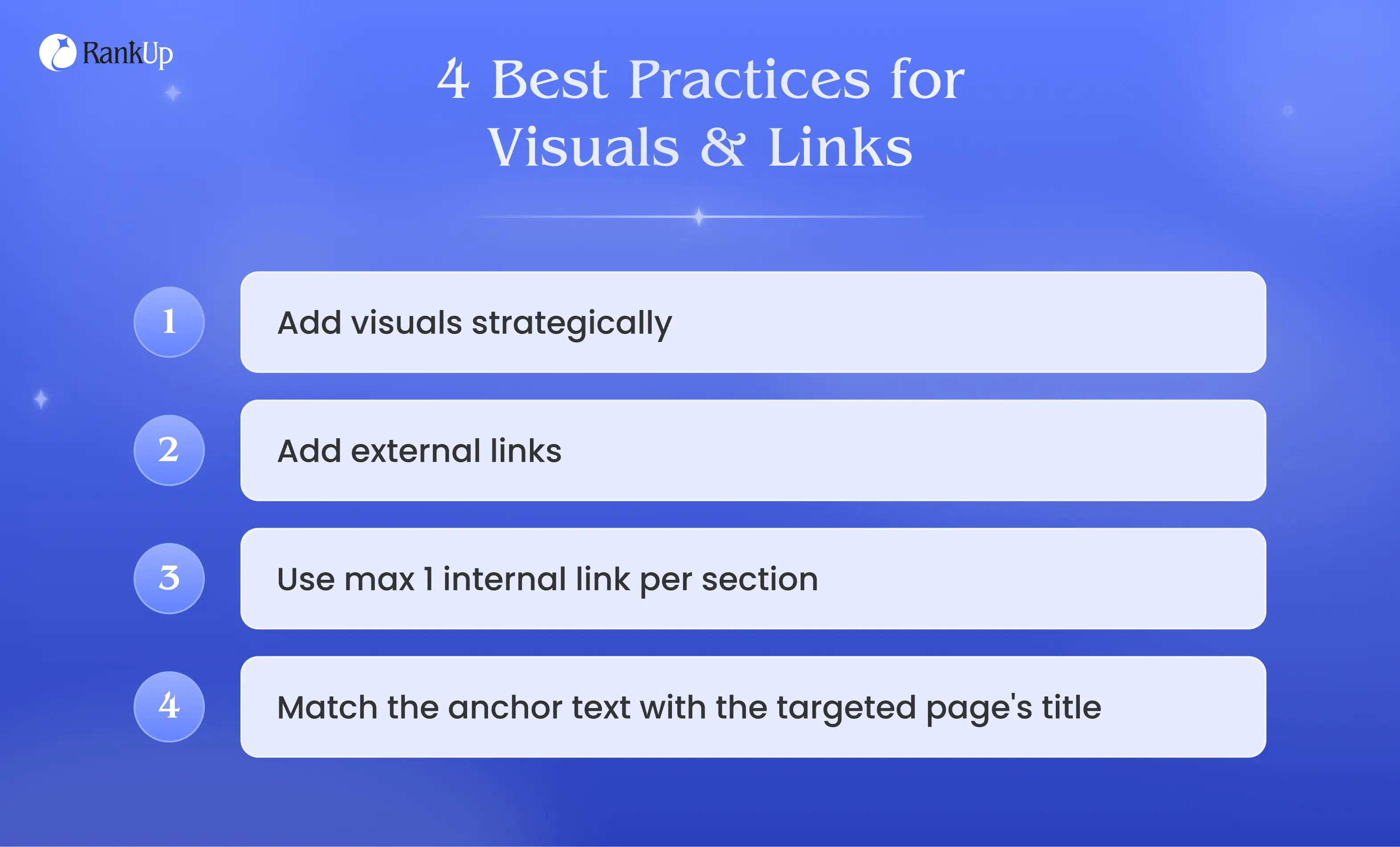 RankUp

4 Best Practices for Visuals & Links

1 Add visuals strategically

2 Add external links

3 Use max 1 internal link per section

4 Match the anchor text with the targeted page's title